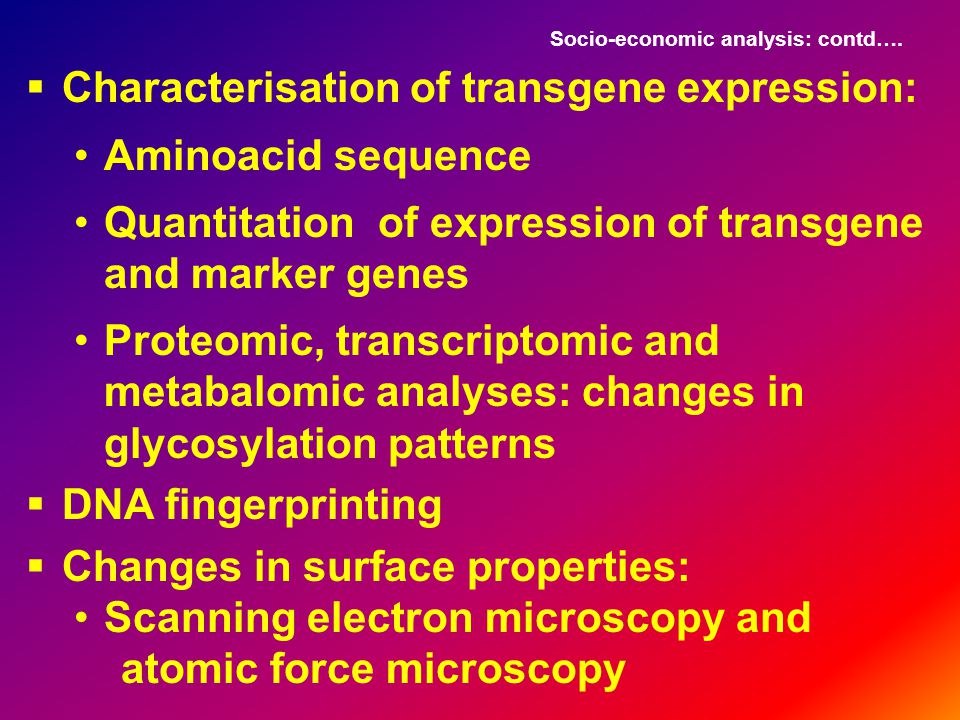 Socio-economic analysis: contd….

▪ Characterisation of transgene expression:

• Aminoacid sequence

• Quantitation of expression of transgene and marker genes

• Proteomic, transcriptomic and metabalomic analyses: changes in glycosylation patterns

▪ DNA fingerprinting

▪ Changes in surface properties:

• Scanning electron microscopy and atomic force microscopy